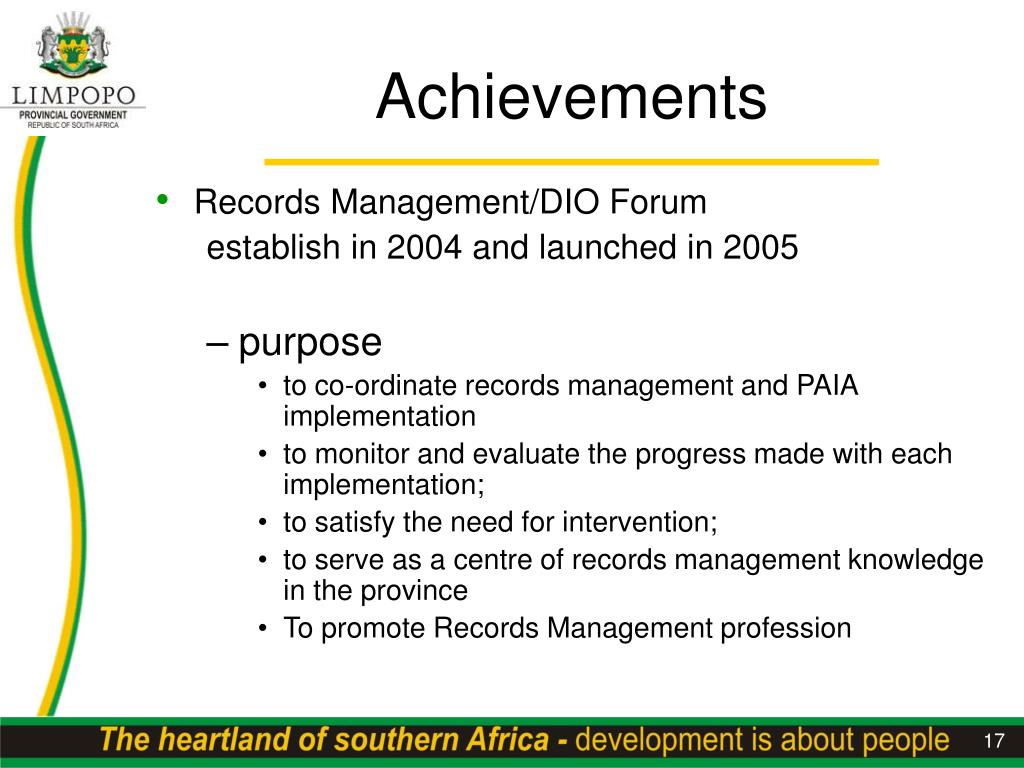 LIMPOPO
PROVINCIAL GOVERNMENT
REPUBLIC OF SOUTH AFRICA

Achievements

• Records Management/DIO Forum
establish in 2004 and launched in 2005

– purpose
• to co-ordinate records management and PAIA implementation
• to monitor and evaluate the progress made with each implementation;
• to satisfy the need for intervention;
• to serve as a centre of records management knowledge in the province
• To promote Records Management profession

The heartland of southern Africa - development is about people

17